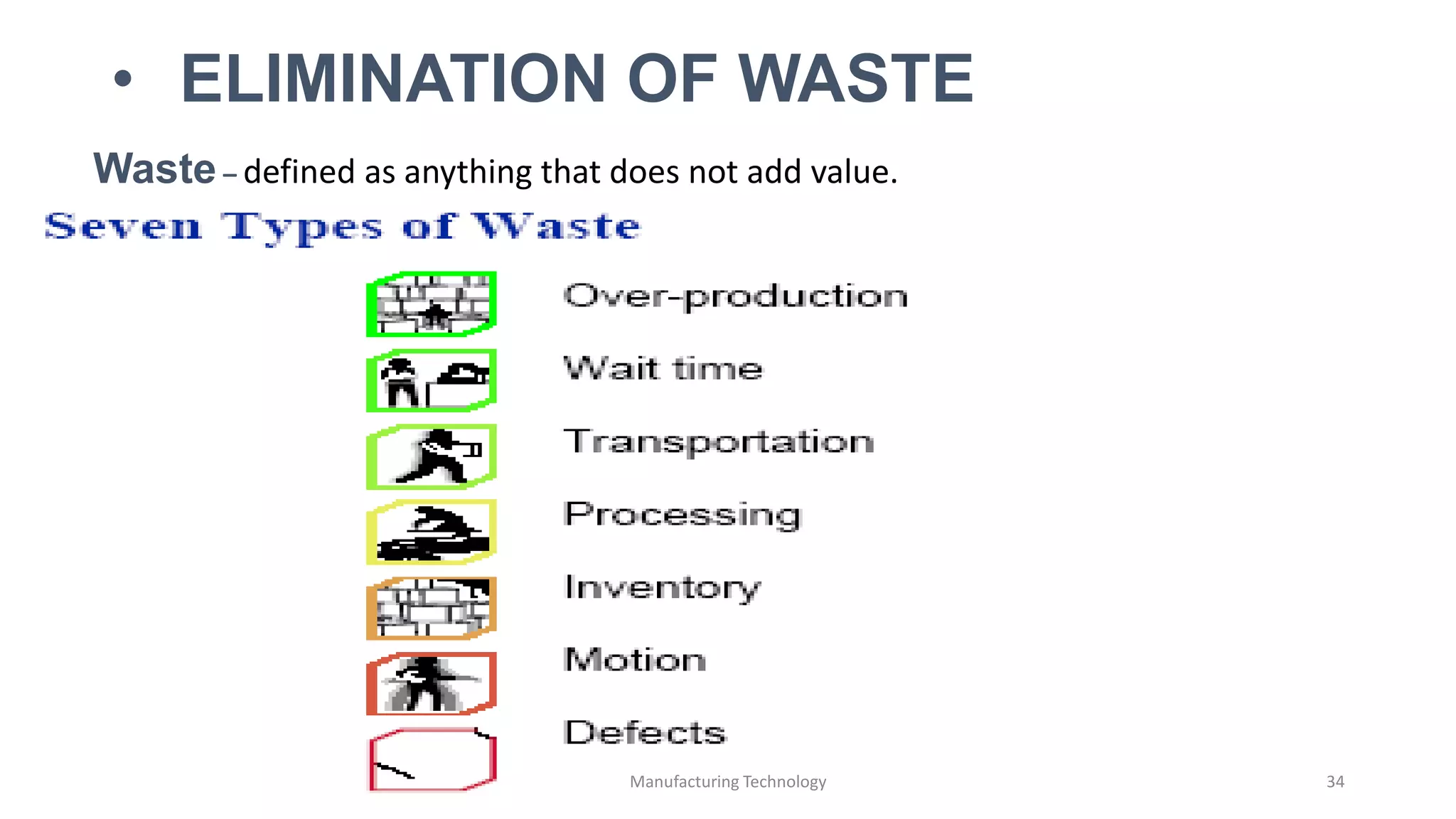 • ELIMINATION OF WASTE

Waste – defined as anything that does not add value.

Seven Types of Waste

Over-production

Wait time

Transportation

Processing

Inventory

Motion

Defects

Manufacturing Technology

34